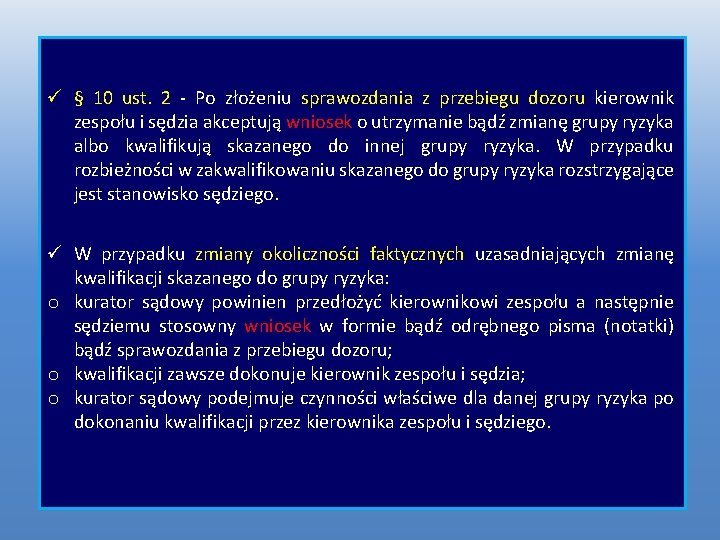 ✓ § 10 ust. 2 - Po złożeniu sprawozdania z przebiegu dozoru kierownik zespołu i sędzia akceptują wniosek o utrzymanie bądź zmianę grupy ryzyka albo kwalifikują skazanego do innej grupy ryzyka. W przypadku rozbieżności w zakwalifikowaniu skazanego do grupy ryzyka rozstrzygające jest stanowisko sędziego.

✓ W przypadku zmiany okoliczności faktycznych uzasadniających zmianę kwalifikacji skazanego do grupy ryzyka:
o kurator sądowy powinien przedłożyć kierownikowi zespołu a następnie sędziemu stosowny wniosek w formie bądź odrębnego pisma (notatki) bądź sprawozdania z przebiegu dozoru;
o kwalifikacji zawsze dokonuje kierownik zespołu i sędzia;
o kurator sądowy podejmuje czynności właściwe dla danej grupy ryzyka po dokonaniu kwalifikacji przez kierownika zespołu i sędziego.